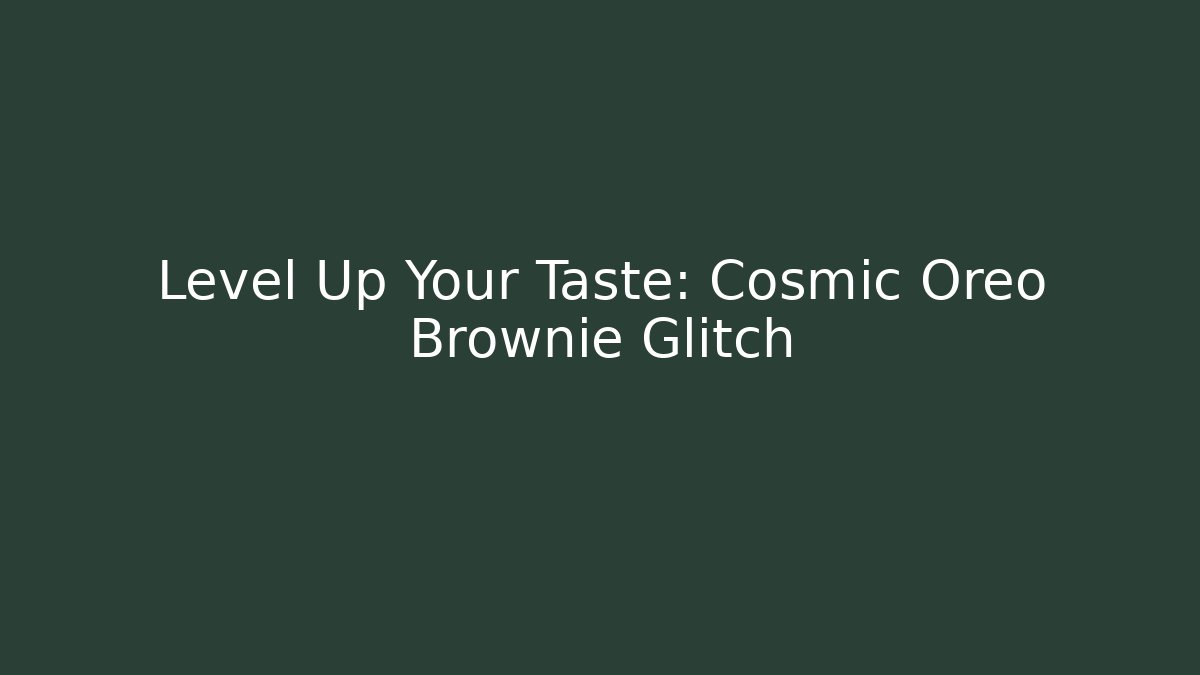 Level Up Your Taste: Cosmic Oreo Brownie Glitch